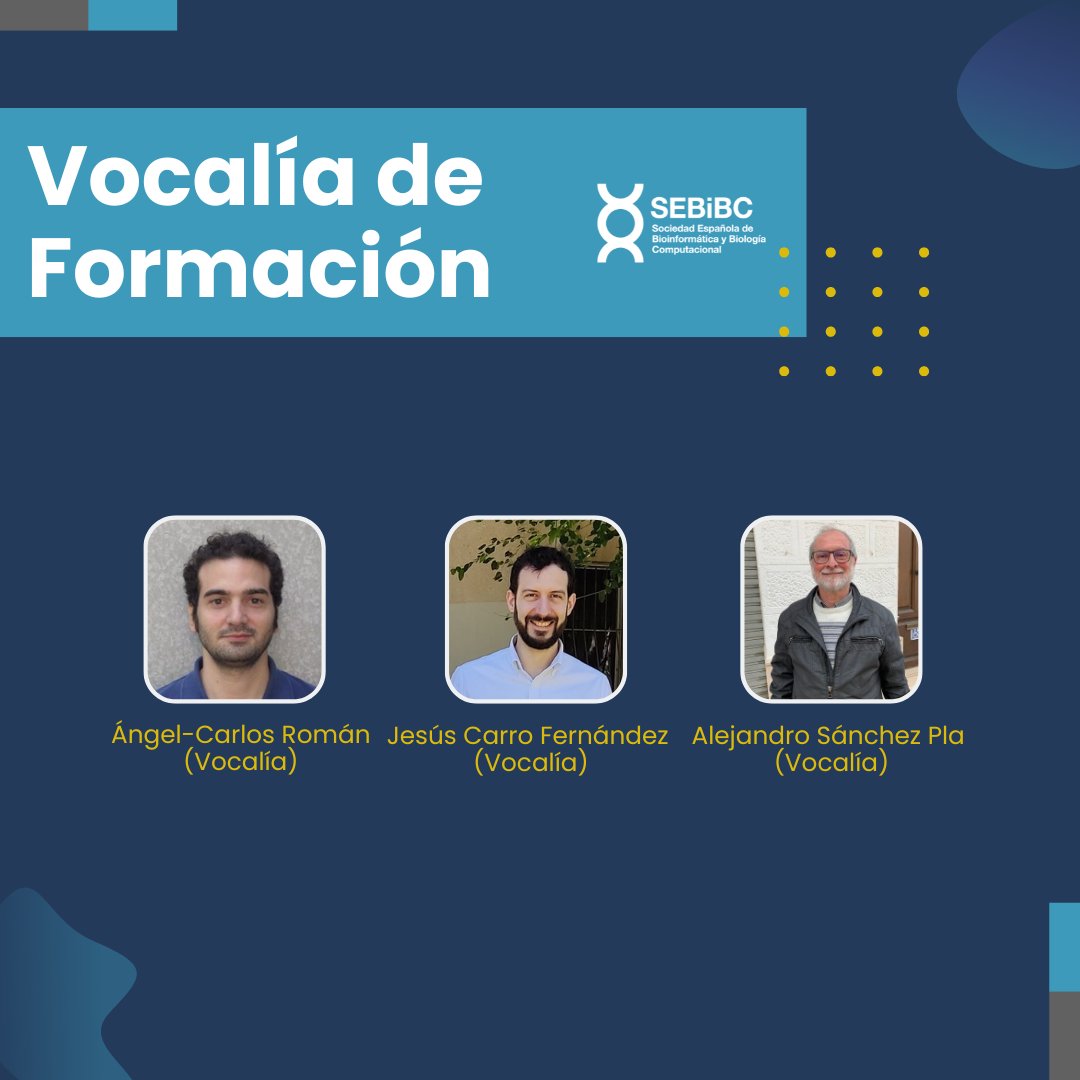 Vocalía de Formación

SEBiBC
Sociedad Española de Bioinformática y Biología Computacional

Ángel-Carlos Román (Vocalía)

Jesús Carro Fernández (Vocalía)

Alejandro Sánchez Pla (Vocalía)